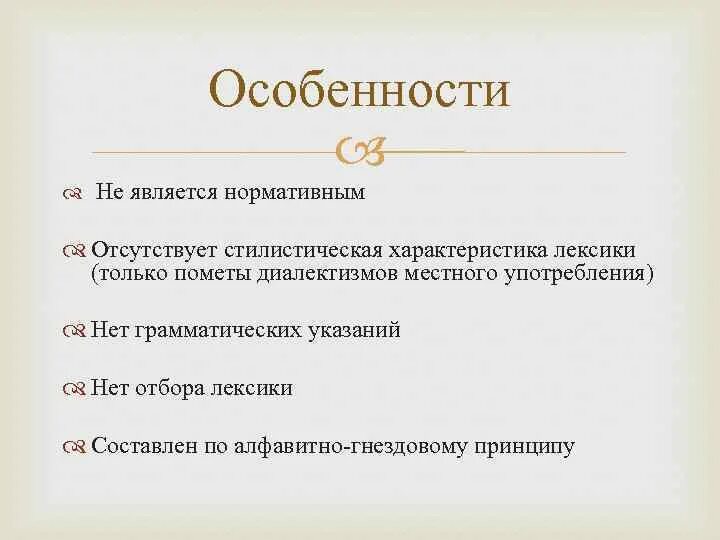 Особенности

Не является нормативным

Отсутствует стилистическая характеристика лексики (только пометы диалектизмов местного употребления)

Нет грамматических указаний

Нет отбора лексики

Составлен по алфавитно-гнездовому принципу